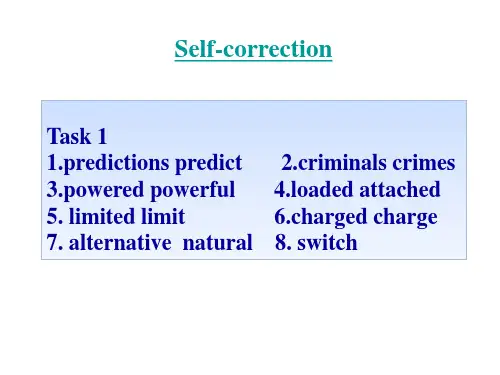 Self-correction

Task 1
1.predictions predict 2.criminals crimes
3.powered powerful 4.loaded attached
5. limited limit 6.charged charge
7. alternative natural 8. switch